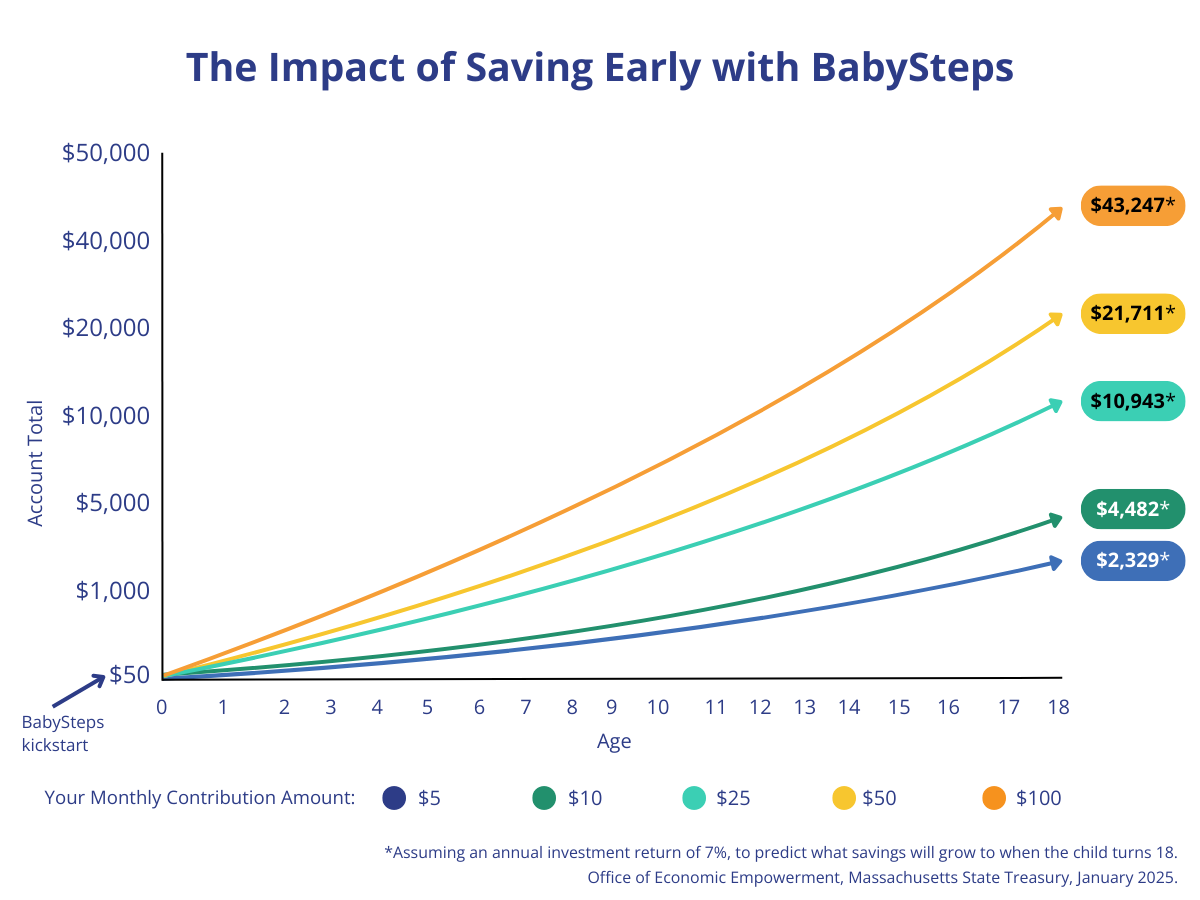 The Impact of Saving Early with BabySteps

$50,000
$40,000
$20,000
$10,000
$5,000
$1,000
$50

Account Total

$43,247*
$21,711*
$10,943*
$4,482*
$2,329*

BabySteps kickstart

0 1 2 3 4 5 6 7 8 9 10 11 12 13 14 15 16 17 18

Age

Your Monthly Contribution Amount: $5 $10 $25 $50 $100

*Assuming an annual investment return of 7%, to predict what savings will grow to when the child turns 18.
Office of Economic Empowerment, Massachusetts State Treasury, January 2025.